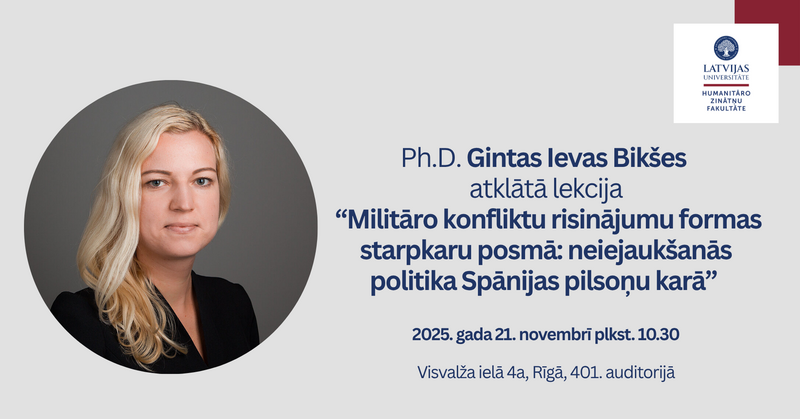 LATVIJAS UNIVERSITĀTE
HUMANITĀRO ZINĀTŅU FAKULTĀTE

Ph.D. Gintas Ievas Bikšes
atklātā lekcija
“Militāro konfliktu risinājumu formas starpkaru posmā: neiejaukšanās politika Spānijas pilsoņu karā”

2025. gada 21. novembrī plkst. 10.30

Visvalža ielā 4a, Rīgā, 401. auditorijā